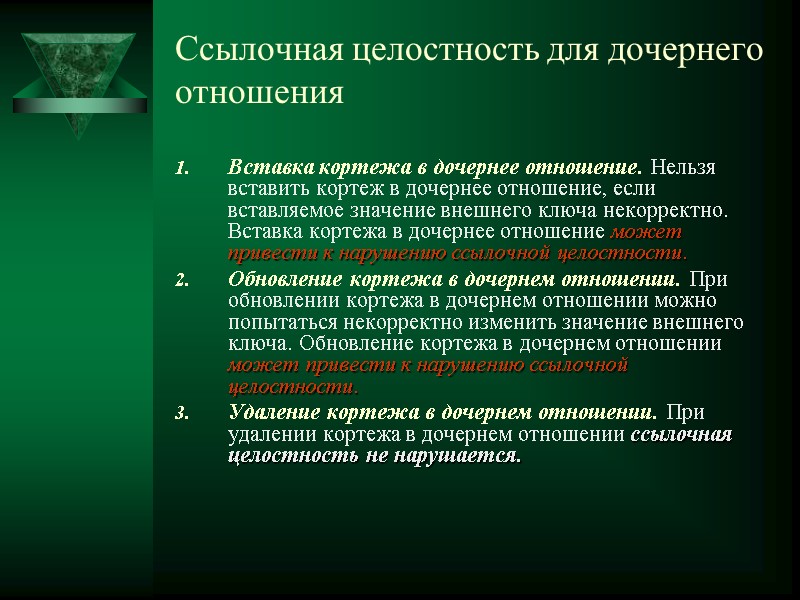 Ссылочная целостность для дочернего отношения

1. Вставка кортежа в дочернее отношение. Нельзя вставить кортеж в дочернее отношение, если вставляемое значение внешнего ключа некорректно. Вставка кортежа в дочернее отношение может привести к нарушению ссылочной целостности.

2. Обновление кортежа в дочернем отношении. При обновлении кортежа в дочернем отношении можно попытаться некорректно изменить значение внешнего ключа. Обновление кортежа в дочернем отношении может привести к нарушению ссылочной целостности.

3. Удаление кортежа в дочернем отношении. При удалении кортежа в дочернем отношении ссылочная целостность не нарушается.